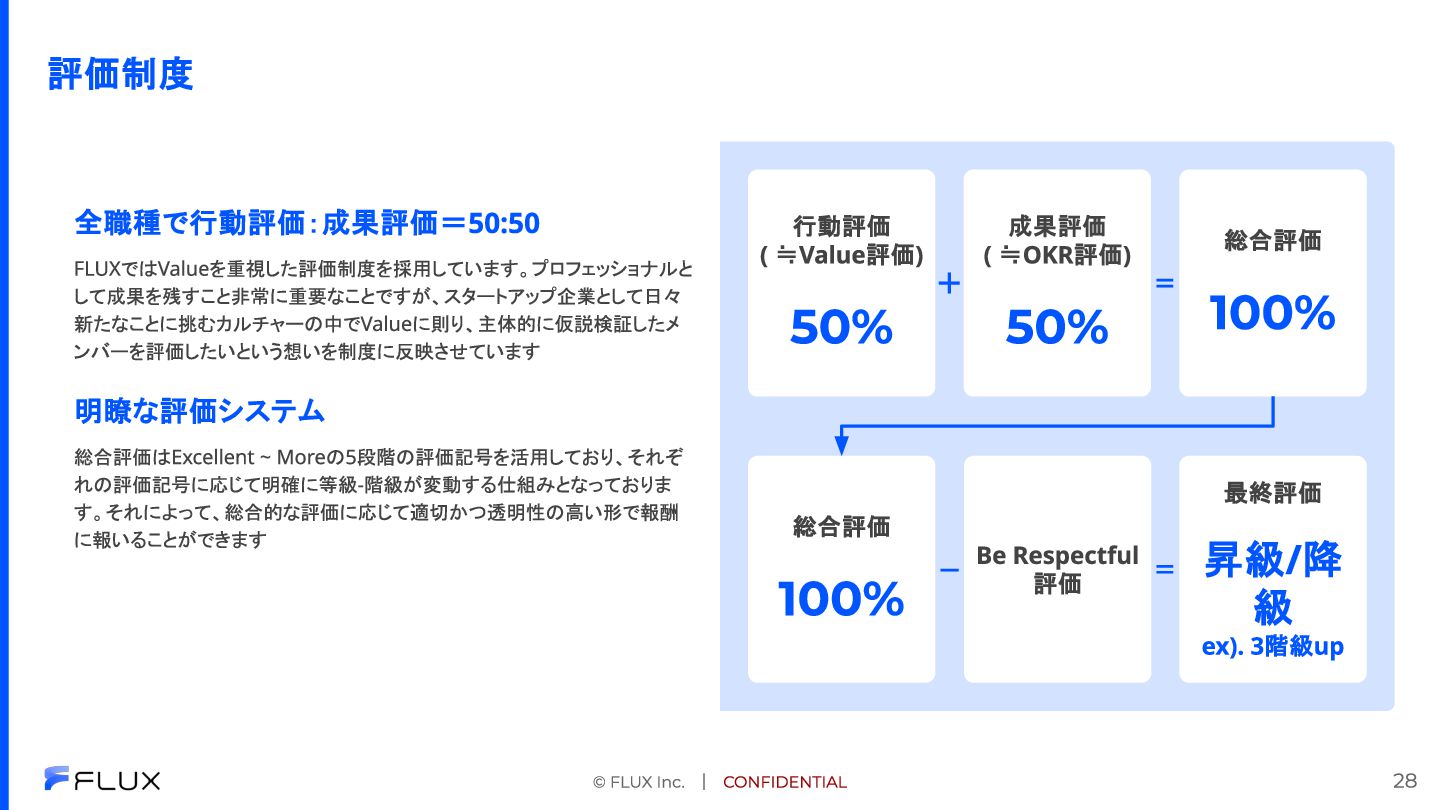 評価制度

全職種で行動評価：成果評価＝50:50

FLUXではValueを重視した評価制度を採用しています。プロフェッショナルとして成果を残すこと非常に重要なことですが、スタートアップ企業として日々新たなことに挑むカルチャーの中でValueに則り、主体的に仮説検証したメンバーを評価したいという想いを制度に反映させています

明瞭な評価システム

総合評価はExcellent ~ Moreの5段階の評価記号を活用しており、それぞれの評価記号に応じて明確に等級-階級が変動する仕組みとなっております。それによって、総合的な評価に応じて適切かつ透明性の高い形で報酬に報いることができます

行動評価 ( ≒Value評価)

50%

+

成果評価 ( ≒OKR評価)

50%

=

総合評価

100%

総合評価

100%

−

Be Respectful 評価

=

最終評価

昇級/降級

ex). 3階級up

FLUX

© FLUX Inc. | CONFIDENTIAL

28